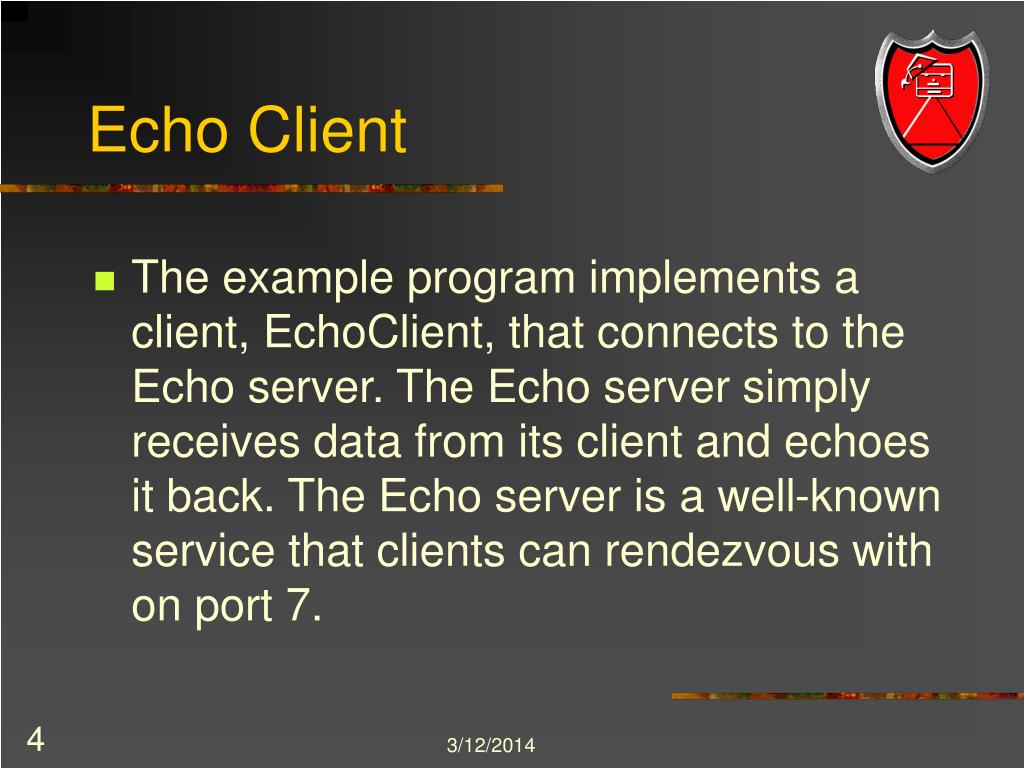 Echo Client

The example program implements a client, EchoClient, that connects to the Echo server. The Echo server simply receives data from its client and echoes it back. The Echo server is a well-known service that clients can rendezvous with on port 7.

4

3/12/2014